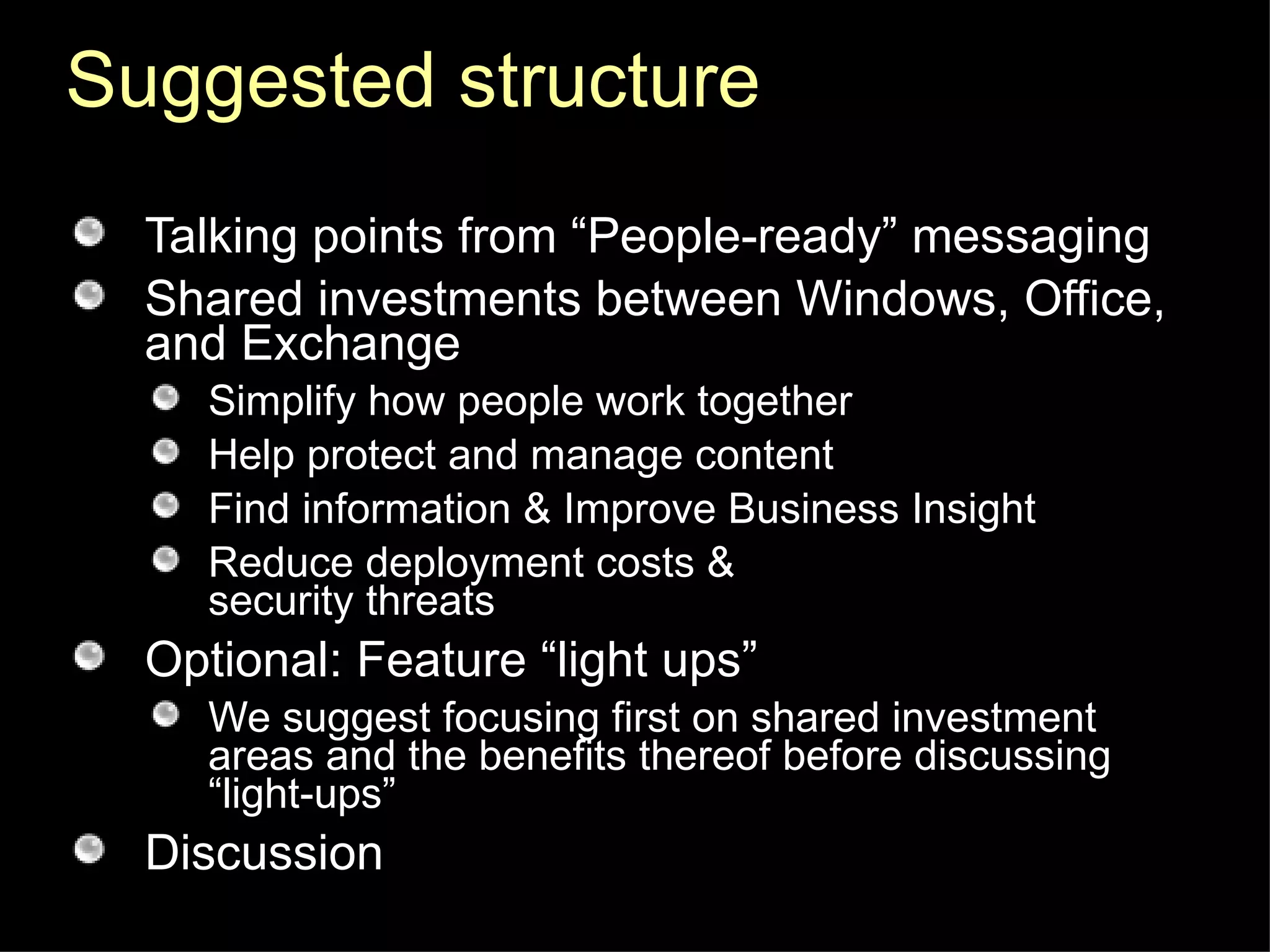 Suggested structure

Talking points from “People-ready” messaging

Shared investments between Windows, Office, and Exchange

Simplify how people work together

Help protect and manage content

Find information & Improve Business Insight

Reduce deployment costs & security threats

Optional: Feature “light ups”

We suggest focusing first on shared investment areas and the benefits thereof before discussing “light-ups”

Discussion